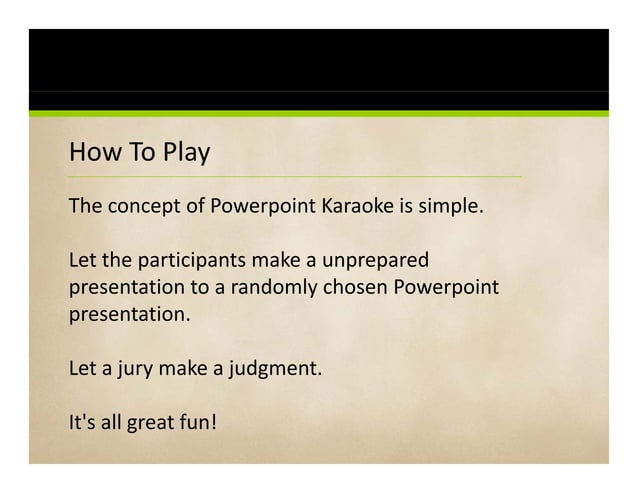 How To Play

The concept of Powerpoint Karaoke is simple.

Let the participants make a unprepared presentation to a randomly chosen Powerpoint presentation.

Let a jury make a judgment.

It's all great fun!